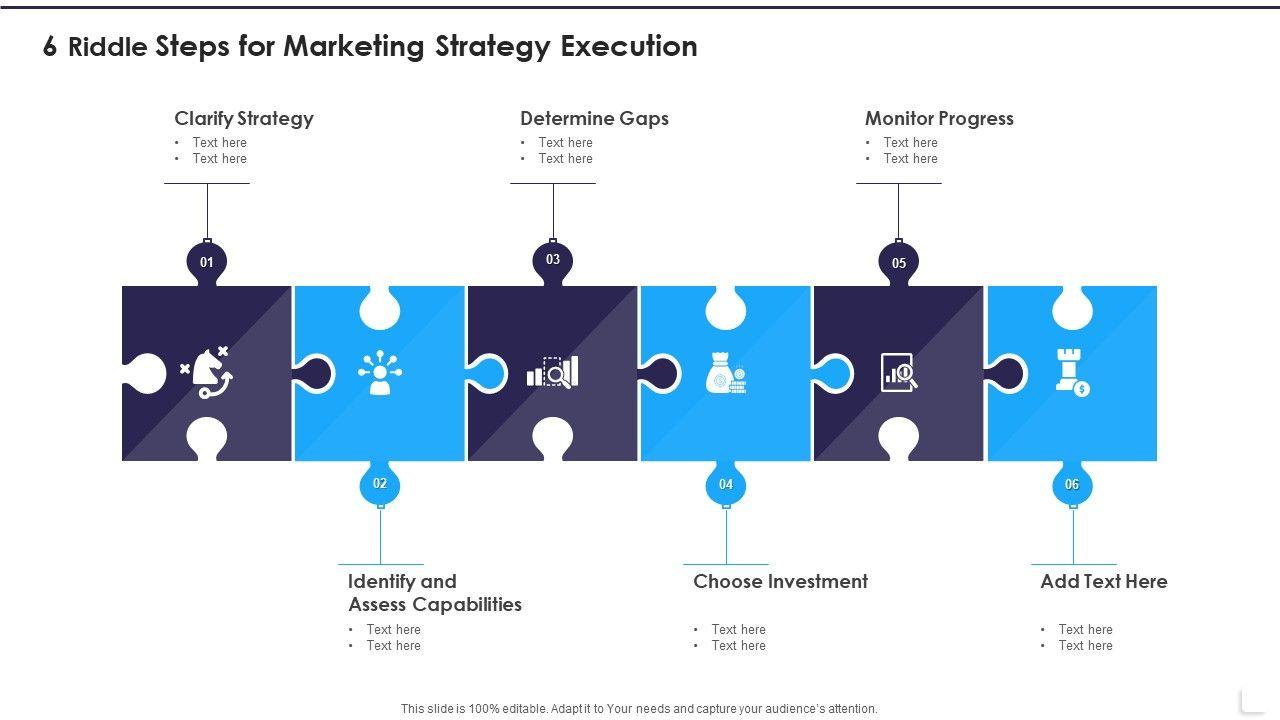 6 Riddle Steps for Marketing Strategy Execution

Clarify Strategy
• Text here
• Text here

Determine Gaps
• Text here
• Text here

Monitor Progress
• Text here
• Text here

01

03

05

02

04

06

Identify and Assess Capabilities
• Text here
• Text here

Choose Investment
• Text here
• Text here

Add Text Here
• Text here
• Text here

This slide is 100% editable. Adapt it to Your needs and capture your audience's attention.